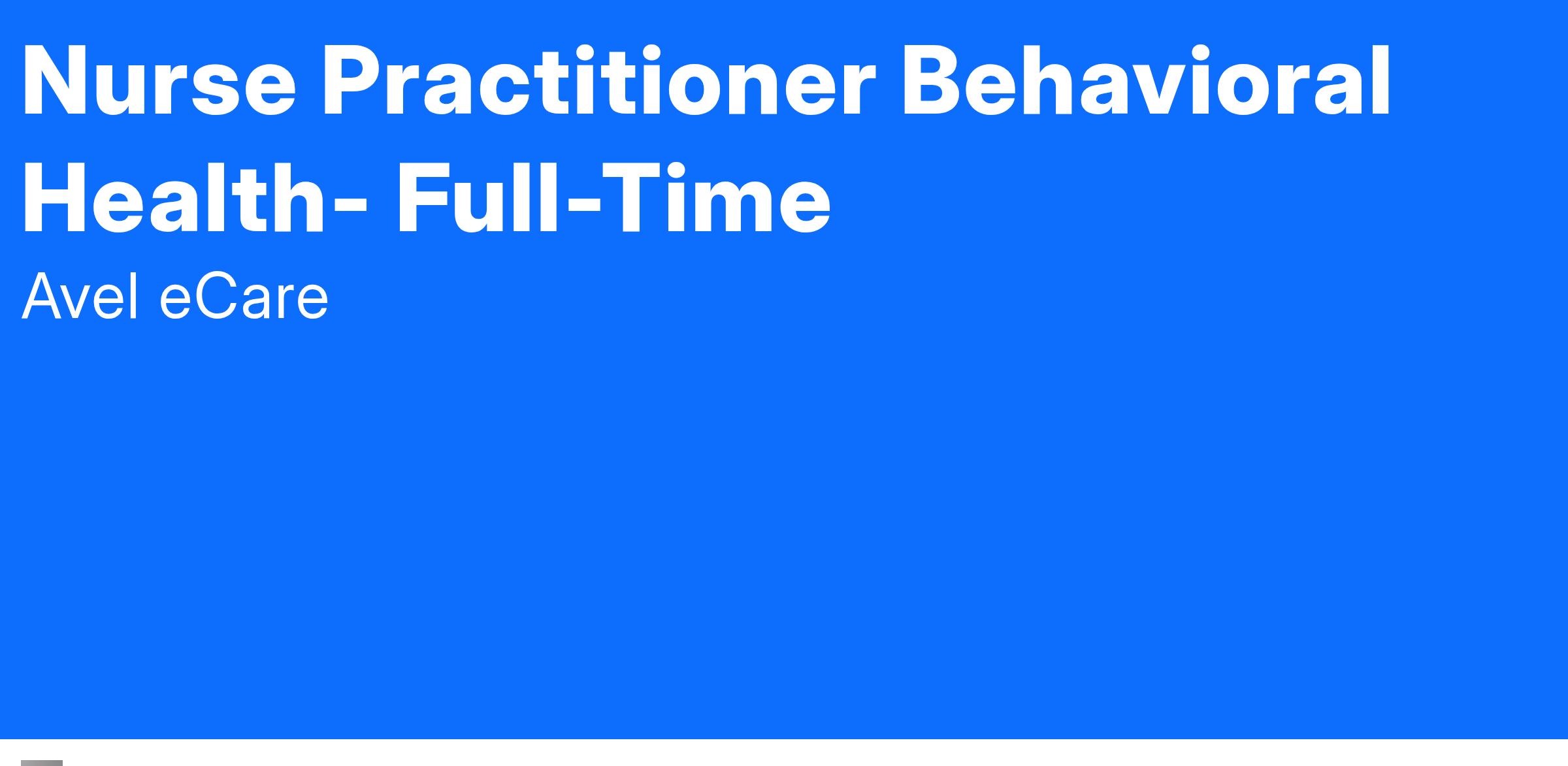 Nurse Practitioner Behavioral Health- Full-Time

Avel eCare